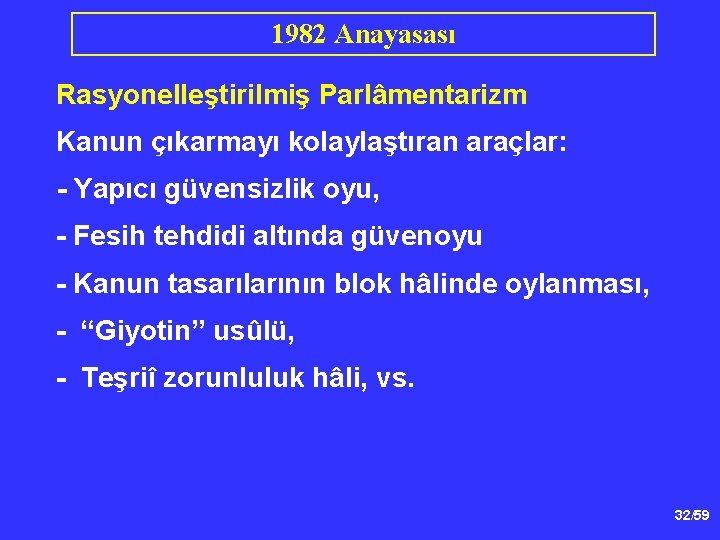 1982 Anayasası

Rasyonelleştirilmiş Parlâmentarizm

Kanun çıkarmayı kolaylaştıran araçlar:

- Yapıcı güvensizlik oyu,

- Fesih tehdidi altında güvenoyu

- Kanun tasarılarının blok hâlinde oylanması,

- “Giyotin” usûlü,

- Teşriî zorunluluk hâli, vs.

32/59